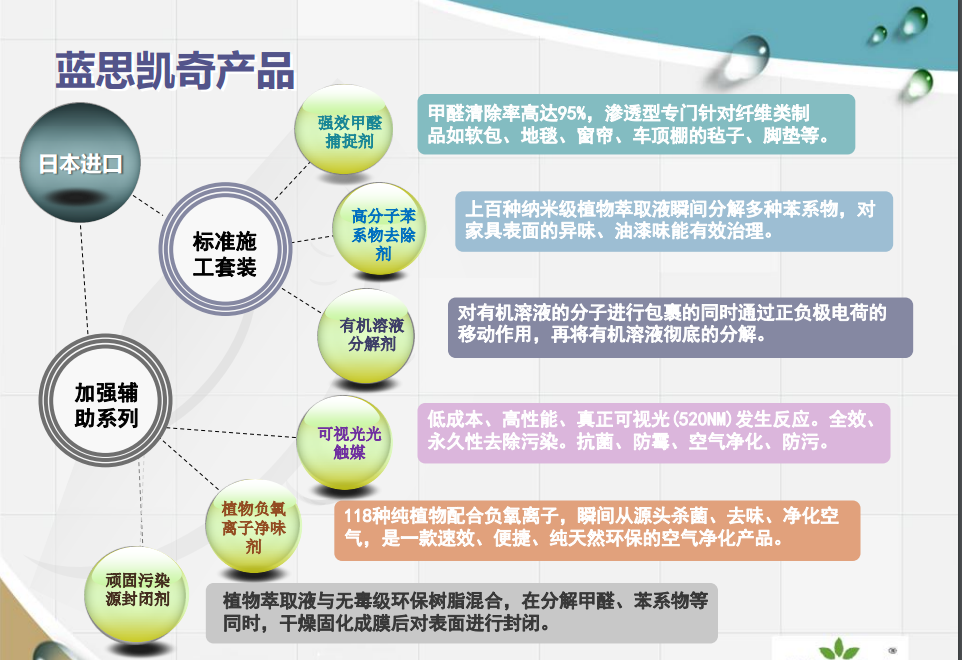 蓝思凯奇产品

日本进口

标准施工套装

加强辅助系列

强效甲醛捕捉剂

甲醛清除率高达95%，渗透型专门针对纤维类制品如软包、地毯、窗帘、车顶棚的毡子、脚垫等。

高分子苯系物去除剂

上百种纳米级植物萃取液瞬间分解多种苯系物，对家具表面的异味、油漆味能有效治理。

有机溶液分解剂

对有机溶液的分子进行包裹的同时通过正负极电荷的移动作用，再将有机溶液彻底的分解。

可视光光触媒

低成本、高性能、真正可视光(520NM)发生反应。全效、永久性去除污染。抗菌、防霉、空气净化、防污。

植物负氧离子净味剂

118种纯植物配合负氧离子，瞬间从源头杀菌、去味、净化空气，是一款速效、便捷、纯天然环保的空气净化产品。

顽固污染源封闭剂

植物萃取液与无毒级环保树脂混合，在分解甲醛、苯系物等同时，干燥固化成膜后对表面进行封闭。